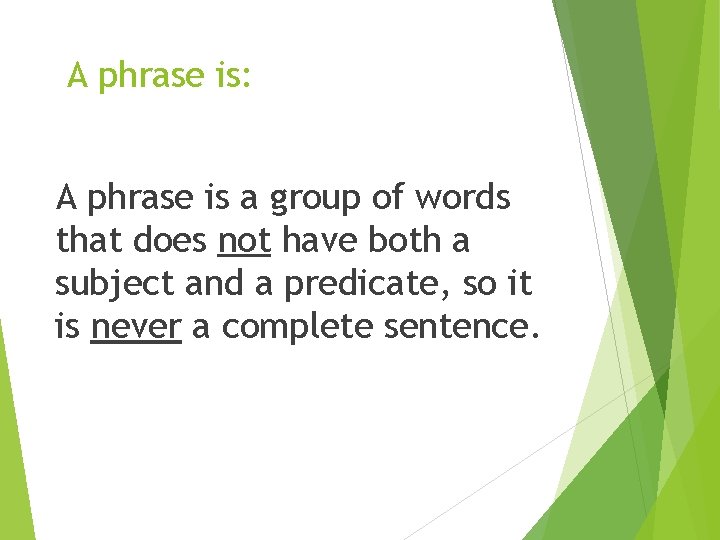 A phrase is:

A phrase is a group of words that does not have both a subject and a predicate, so it is never a complete sentence.